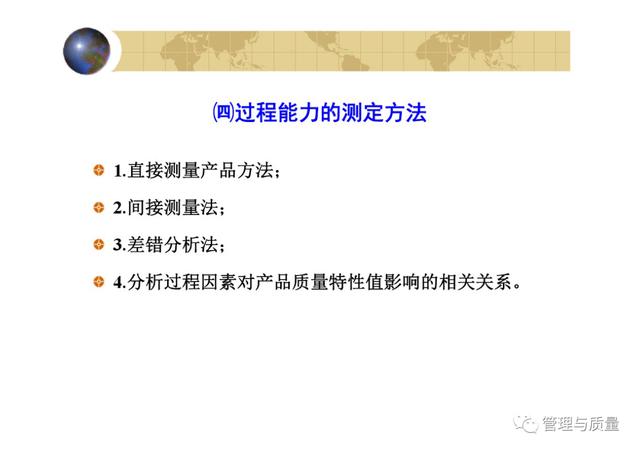 ㈣过程能力的测定方法

1.直接测量产品方法；

2.间接测量法；

3.差错分析法；

4.分析过程因素对产品质量特性值影响的相关关系。

管理与质量